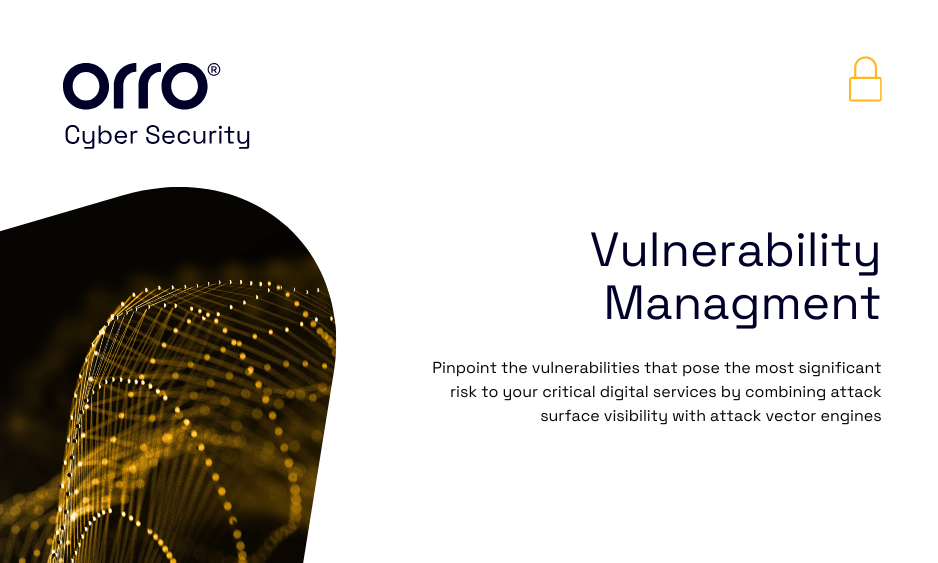 orro®
Cyber Security

Vulnerability Managment

Pinpoint the vulnerabilities that pose the most significant risk to your critical digital services by combining attack surface visibility with attack vector engines